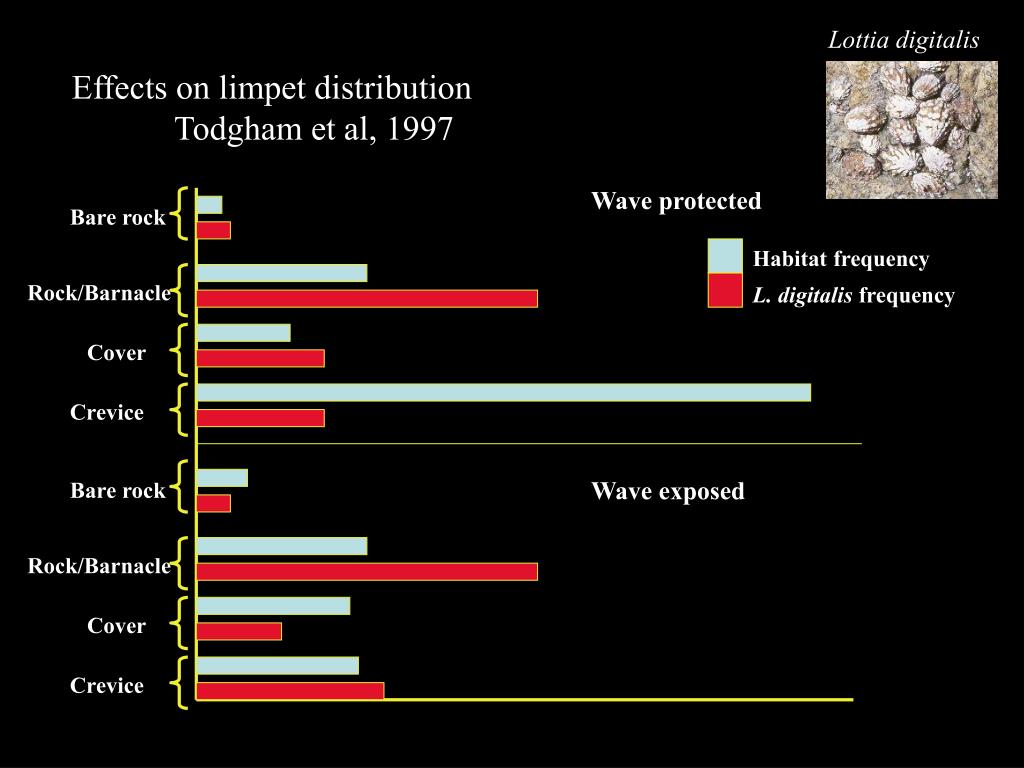 Lottia digitalis

Effects on limpet distribution
Todgham et al, 1997

Wave protected

Habitat frequency
L. digitalis frequency

Bare rock
Rock/Barnacle
Cover
Crevice

Wave exposed

Bare rock
Rock/Barnacle
Cover
Crevice